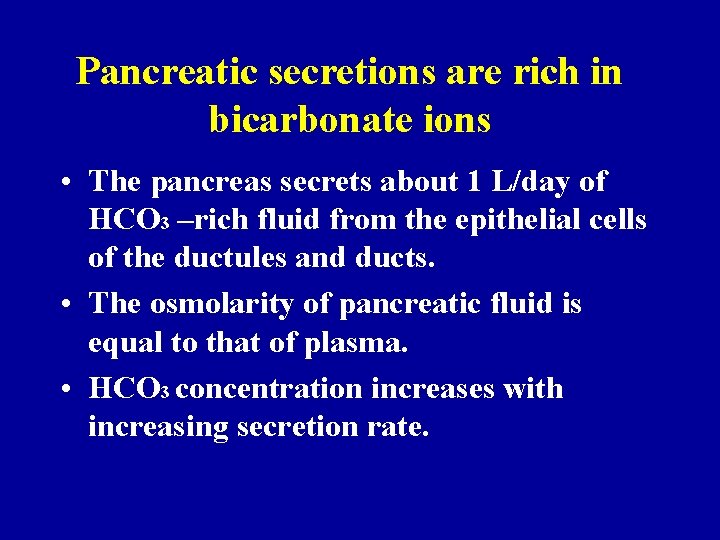 Pancreatic secretions are rich in bicarbonate ions

• The pancreas secrets about 1 L/day of $HCO_3$ –rich fluid from the epithelial cells of the ductules and ducts.

• The osmolarity of pancreatic fluid is equal to that of plasma.

• $HCO_3$ concentration increases with increasing secretion rate.